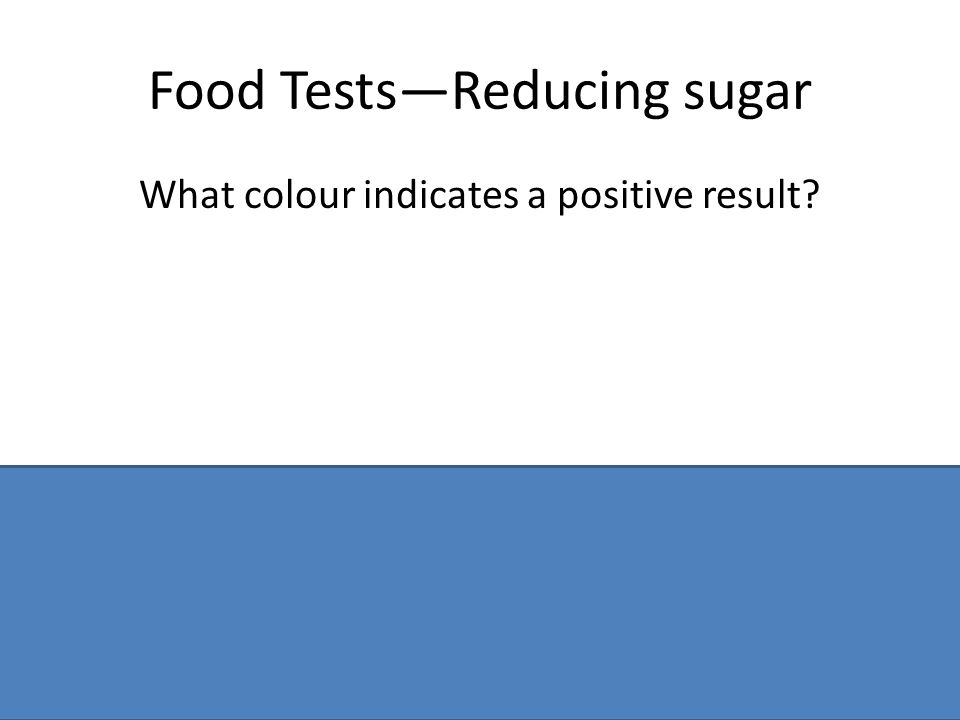 Food Tests—Reducing sugar

What colour indicates a positive result?